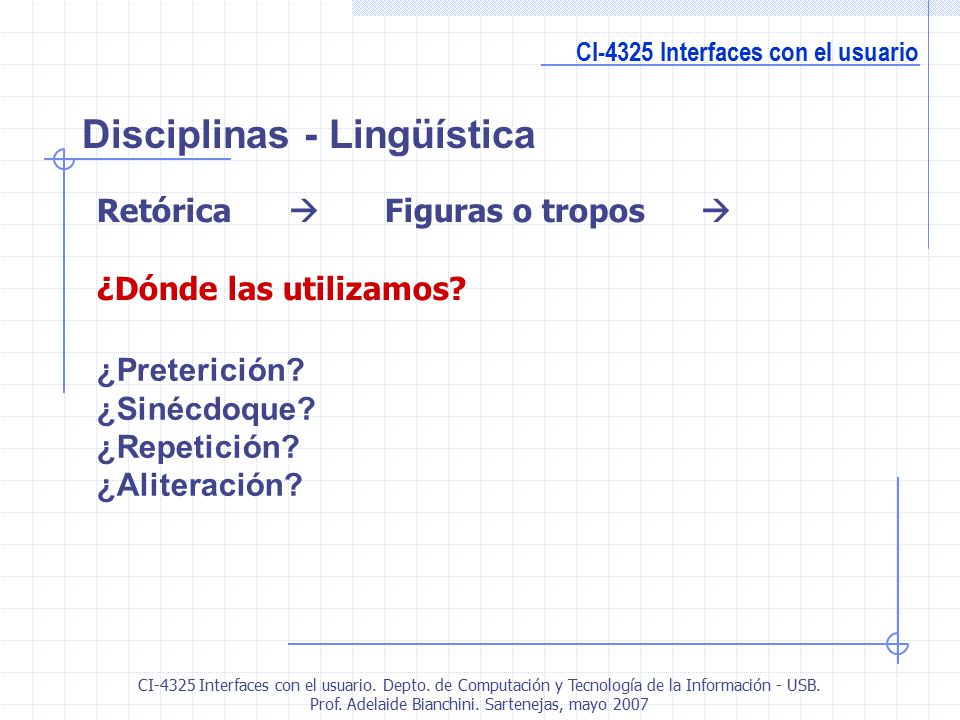 CI-4325 Interfaces con el usuario

Disciplinas - Lingüística

Retórica → Figuras o tropos →

¿Dónde las utilizamos?

¿Preterición?
¿Sinécdoque?
¿Repetición?
¿Aliteración?

CI-4325 Interfaces con el usuario. Depto. de Computación y Tecnología de la Información - USB.
Prof. Adelaide Bianchini. Sartenejas, mayo 2007